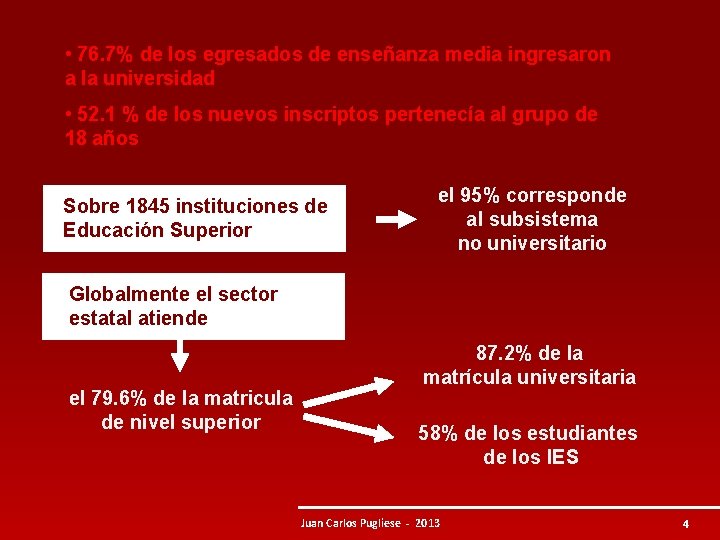 • 76.7% de los egresados de enseñanza media ingresaron a la universidad

• 52.1 % de los nuevos inscriptos pertenecía al grupo de 18 años

Sobre 1845 instituciones de Educación Superior

el 95% corresponde al subsistema no universitario

Globalmente el sector estatal atiende

el 79.6% de la matricula de nivel superior

87.2% de la matrícula universitaria

58% de los estudiantes de los IES

Juan Carlos Pugliese - 2013

4